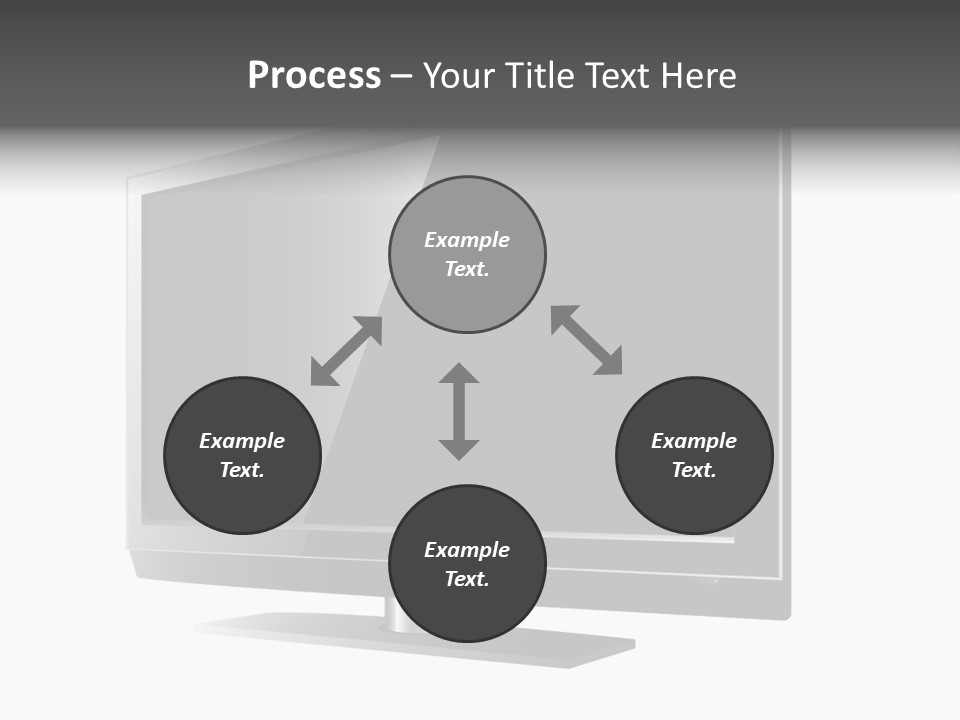 Process – Your Title Text Here

Example Text.

Example Text.

Example Text.

Example Text.